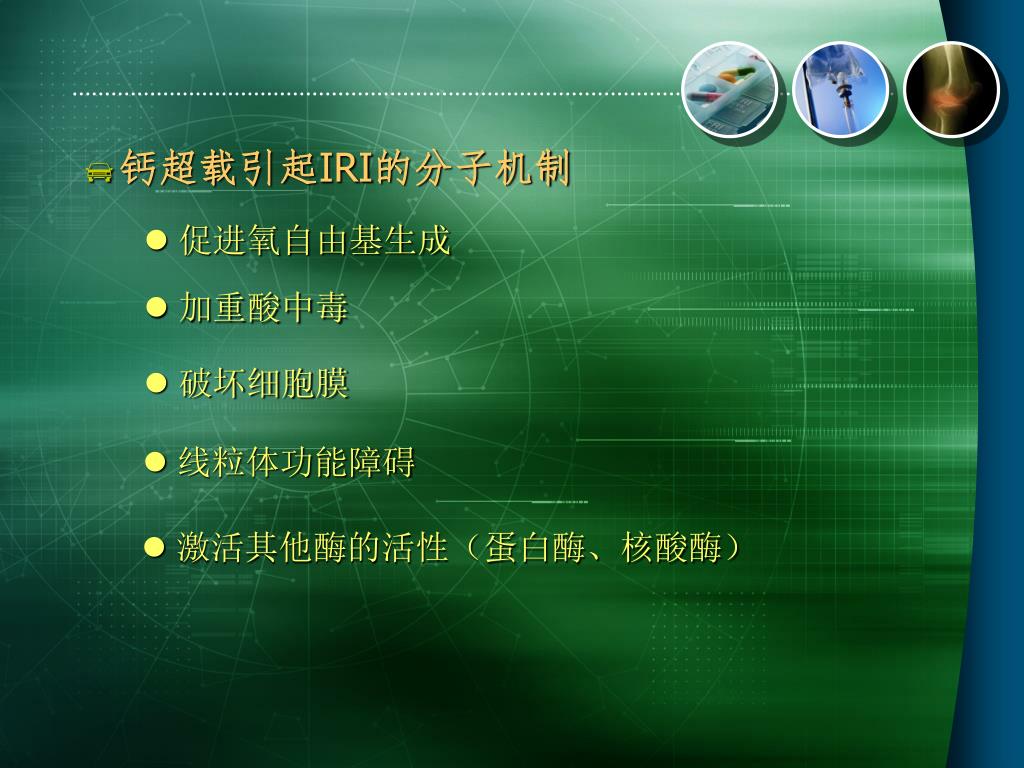 钙超载引起IRI的分子机制

促进氧自由基生成

加重酸中毒

破坏细胞膜

线粒体功能障碍

激活其他酶的活性（蛋白酶、核酸酶）